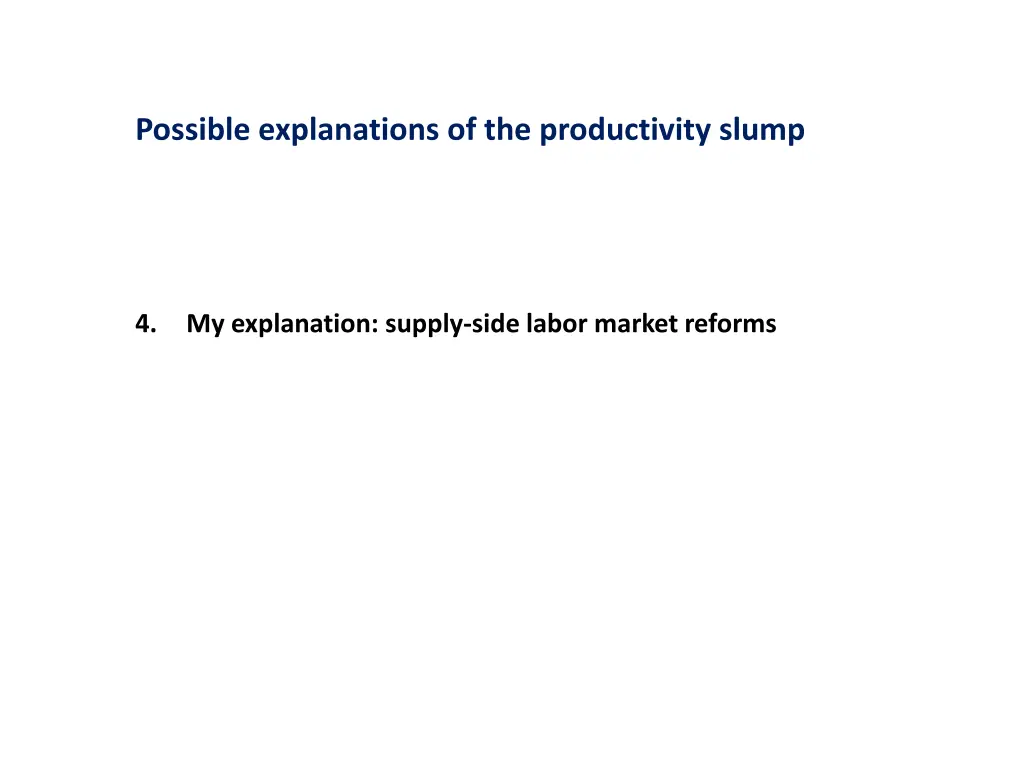 Possible explanations of the productivity slump

4. My explanation: supply-side labor market reforms